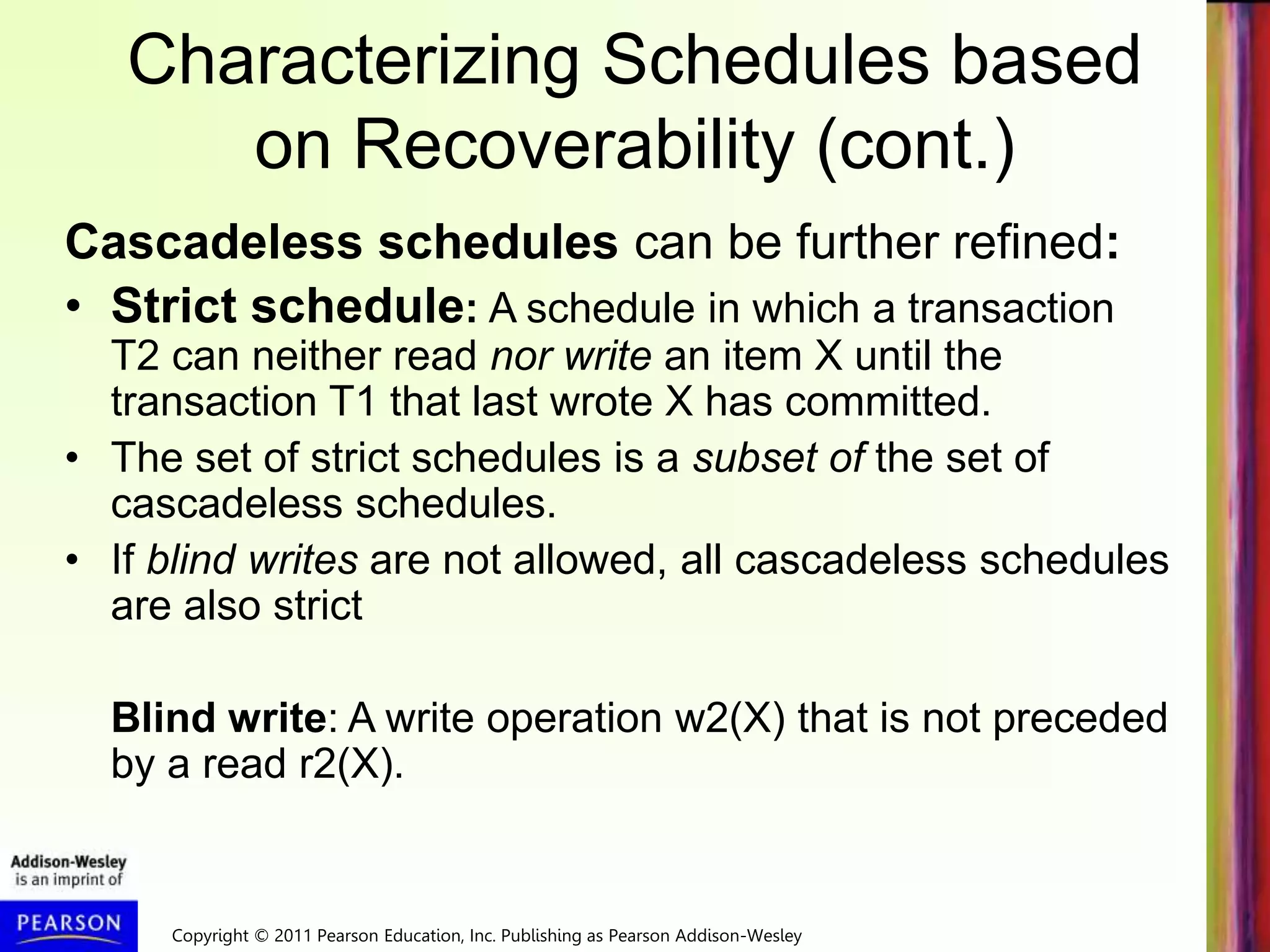 Characterizing Schedules based on Recoverability (cont.)

Cascadeless schedules can be further refined:

• Strict schedule: A schedule in which a transaction T2 can neither read nor write an item X until the transaction T1 that last wrote X has committed.

• The set of strict schedules is a subset of the set of cascadeless schedules.

• If blind writes are not allowed, all cascadeless schedules are also strict

Blind write: A write operation w2(X) that is not preceded by a read r2(X).

Addison-Wesley is an imprint of

PEARSON

Copyright © 2011 Pearson Education, Inc. Publishing as Pearson Addison-Wesley